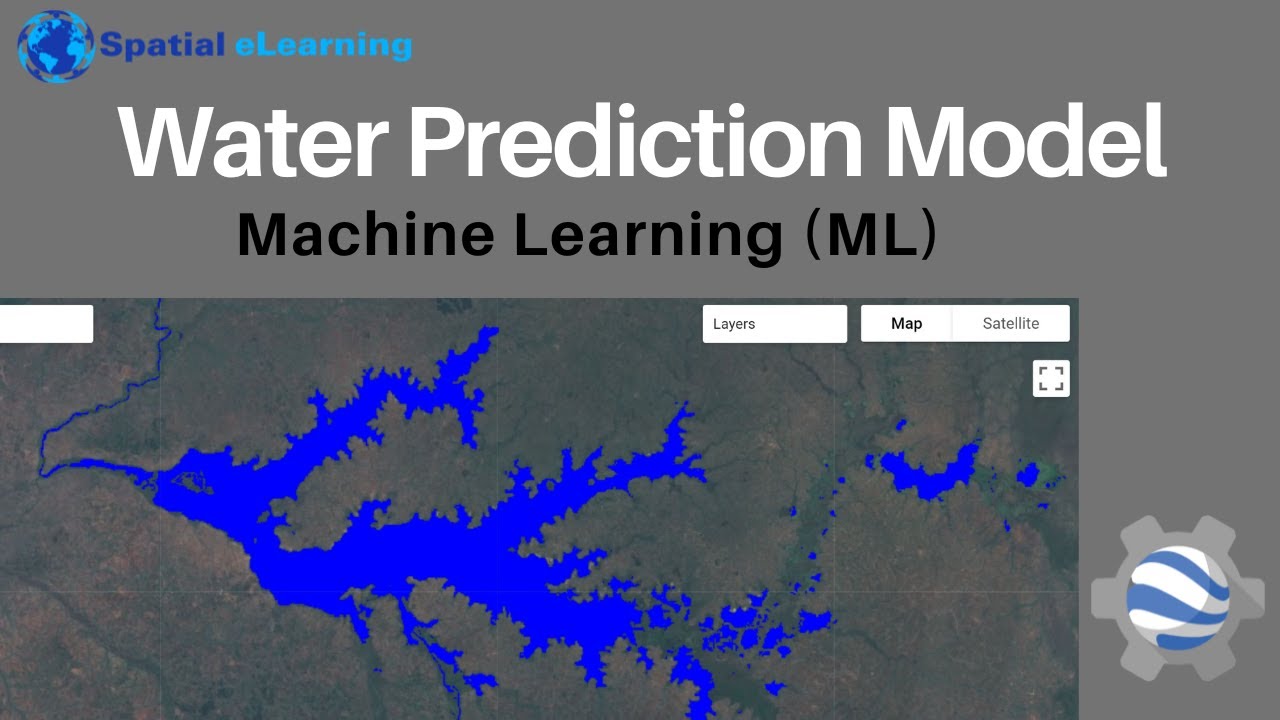 Spatial eLearning

Water Prediction Model

Machine Learning (ML)

Layers

Map

Satellite